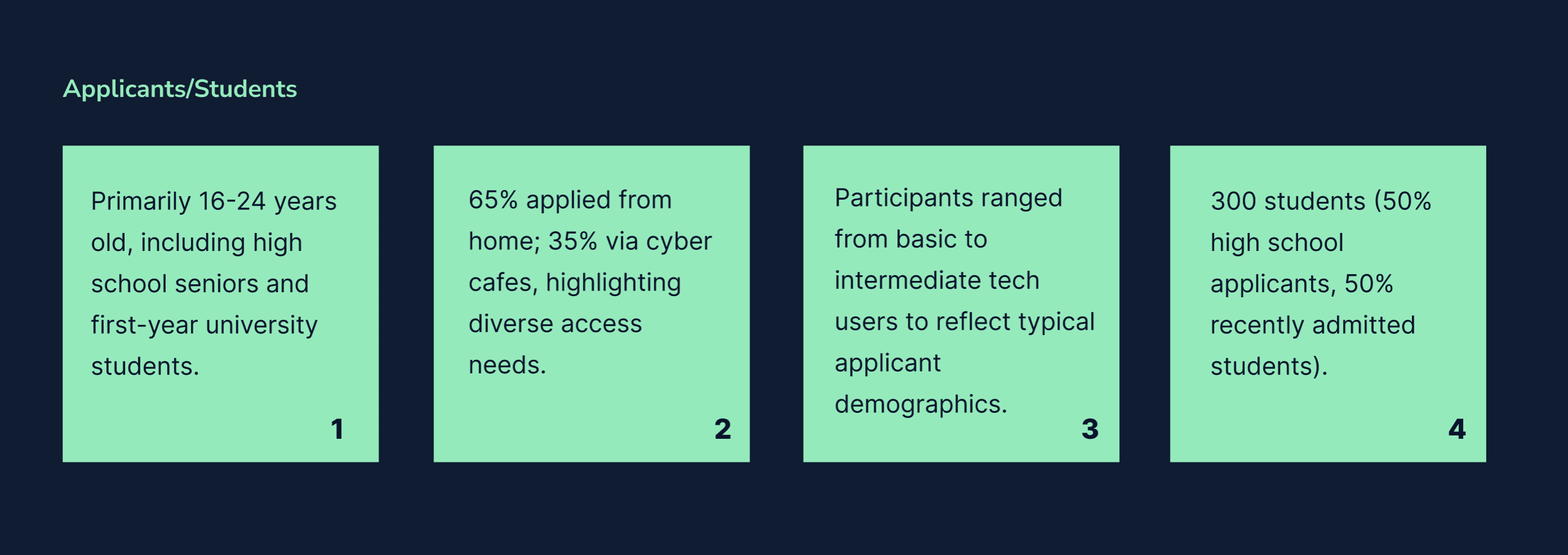 Applicants/Students

Primarily 16-24 years old, including high school seniors and first-year university students.

1

65% applied from home; 35% via cyber cafes, highlighting diverse access needs.

2

Participants ranged from basic to intermediate tech users to reflect typical applicant demographics.

3

300 students (50% high school applicants, 50% recently admitted students).

4